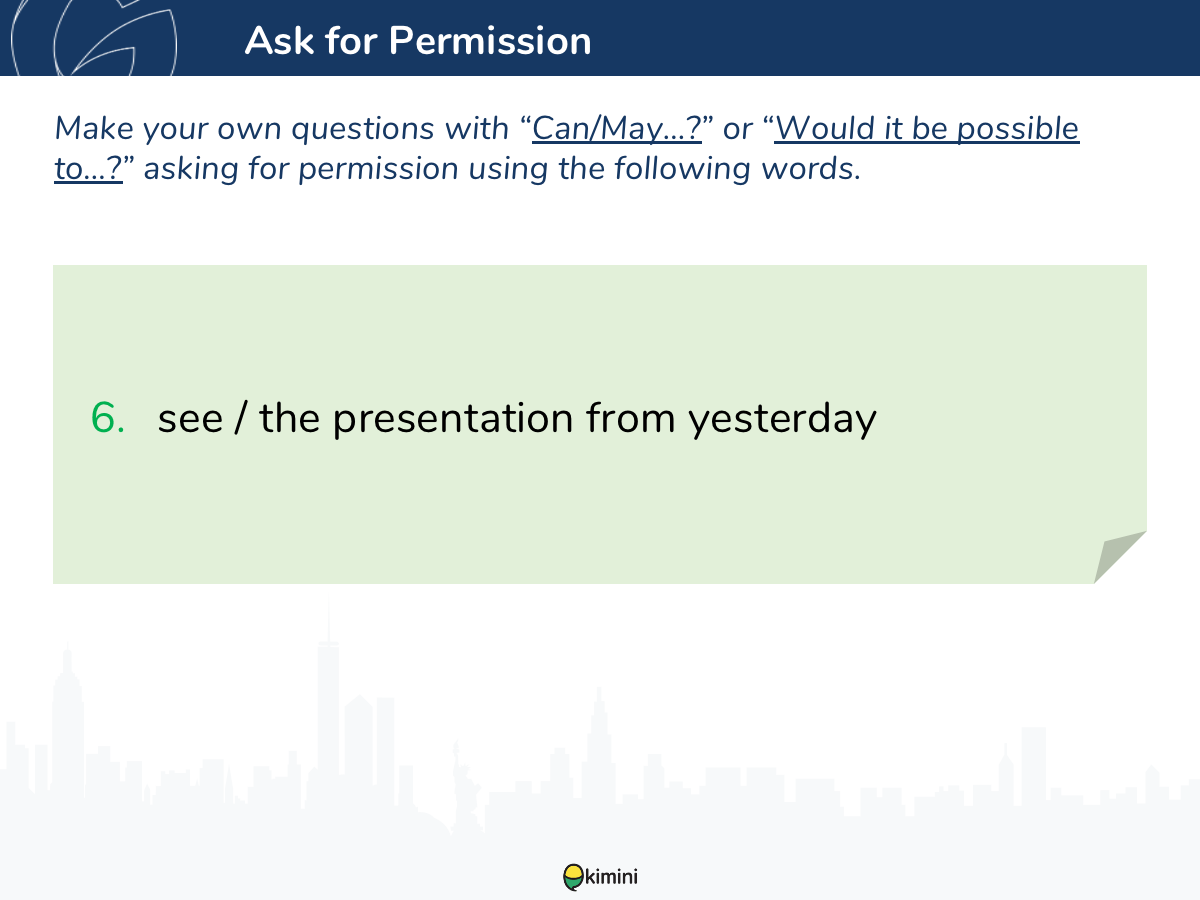 Ask for Permission

Make your own questions with “Can/May…?” or “Would it be possible to…?” asking for permission using the following words.

6. see / the presentation from yesterday

kimini